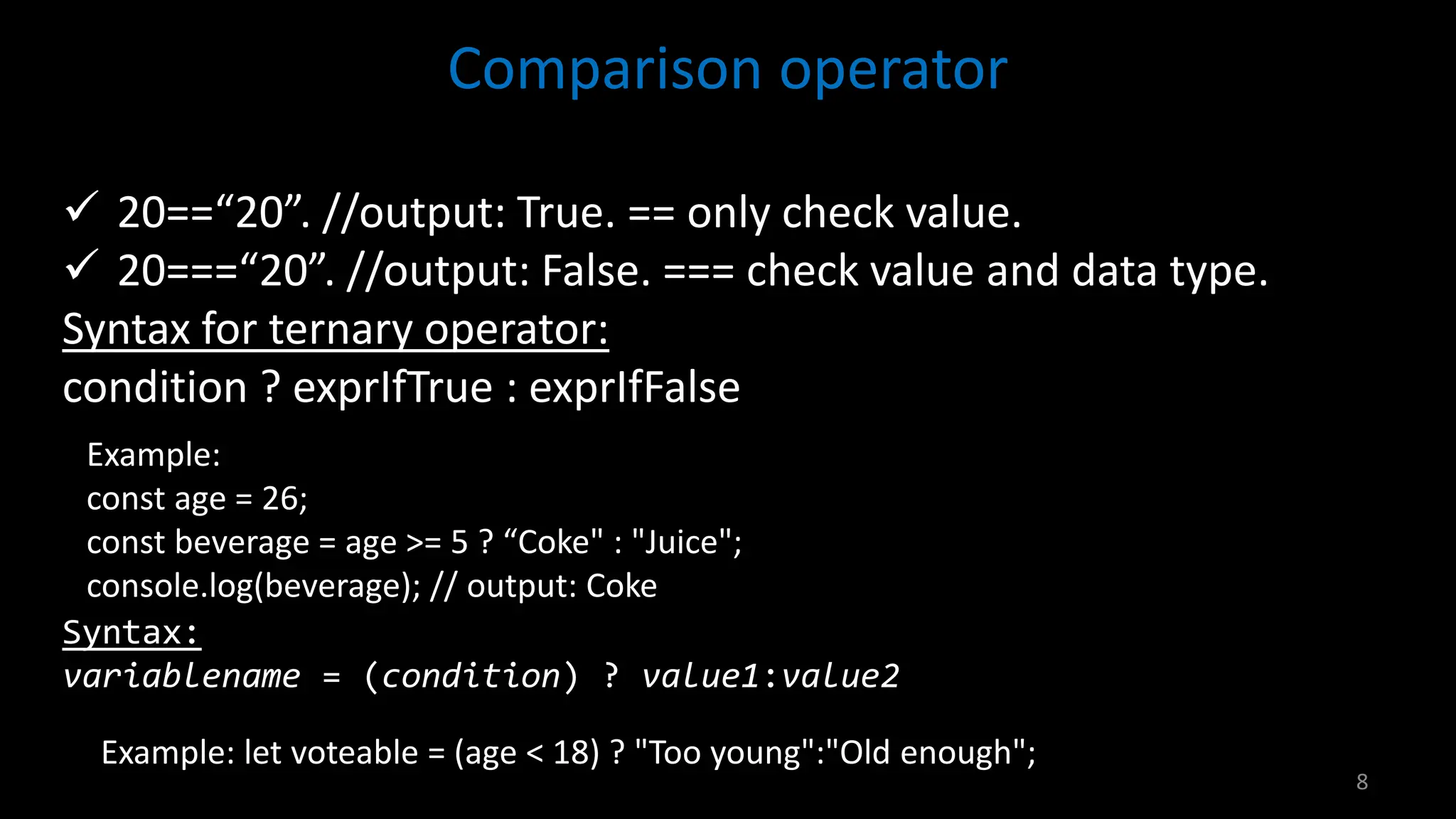 Comparison operator

✓ 20==“20”. //output: True. == only check value.
✓ 20===“20”. //output: False. === check value and data type.

Syntax for ternary operator:

condition ? exprIfTrue : exprIfFalse

Example:
const age = 26;
const beverage = age >= 5 ? “Coke" : "Juice";
console.log(beverage); // output: Coke

Syntax:

variablename = (condition) ? value1:value2

Example: let voteable = (age < 18) ? "Too young":"Old enough";

8